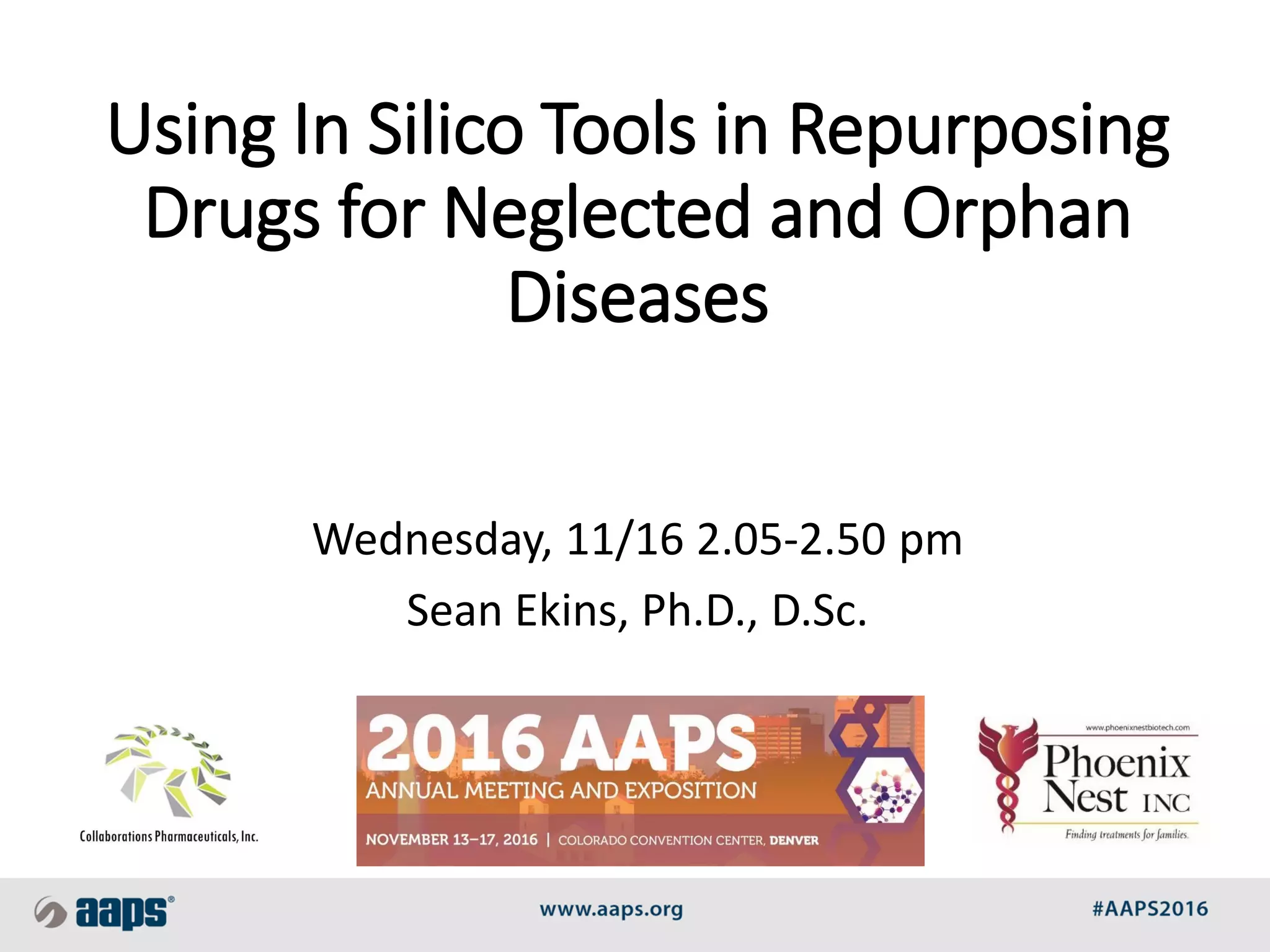 Using In Silico Tools in Repurposing Drugs for Neglected and Orphan Diseases

Wednesday, 11/16 2.05-2.50 pm

Sean Ekins, Ph.D., D.Sc.

Collaborations Pharmaceuticals, Inc.

2016 AAPS
ANNUAL MEETING AND EXPOSITION
NOVEMBER 13–17, 2016 | COLORADO CONVENTION CENTER, DENVER

www.phoenixnestbiotech.com
Phoenix Nest INC
Finding treatments for families.

aaps®

www.aaps.org

#AAPS2016